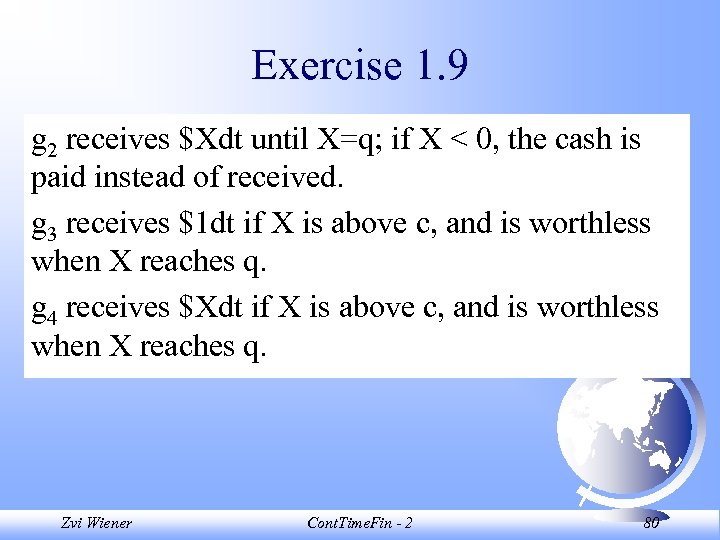 Exercise 1.9

$g_2$ receives \$Xdt until X=q; if X < 0, the cash is paid instead of received.

$g_3$ receives \$1dt if X is above c, and is worthless when X reaches q.

$g_4$ receives \$Xdt if X is above c, and is worthless when X reaches q.

Zvi Wiener

ContTimeFin - 2

80